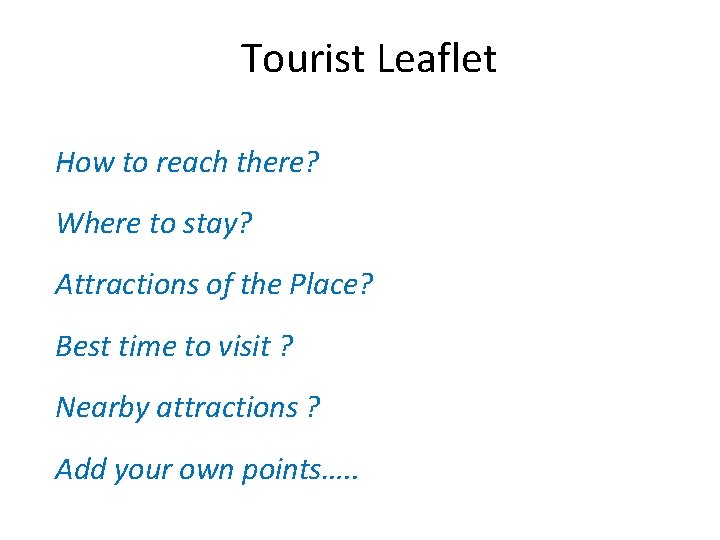 Tourist Leaflet

How to reach there?

Where to stay?

Attractions of the Place?

Best time to visit ?

Nearby attractions ?

Add your own points…..